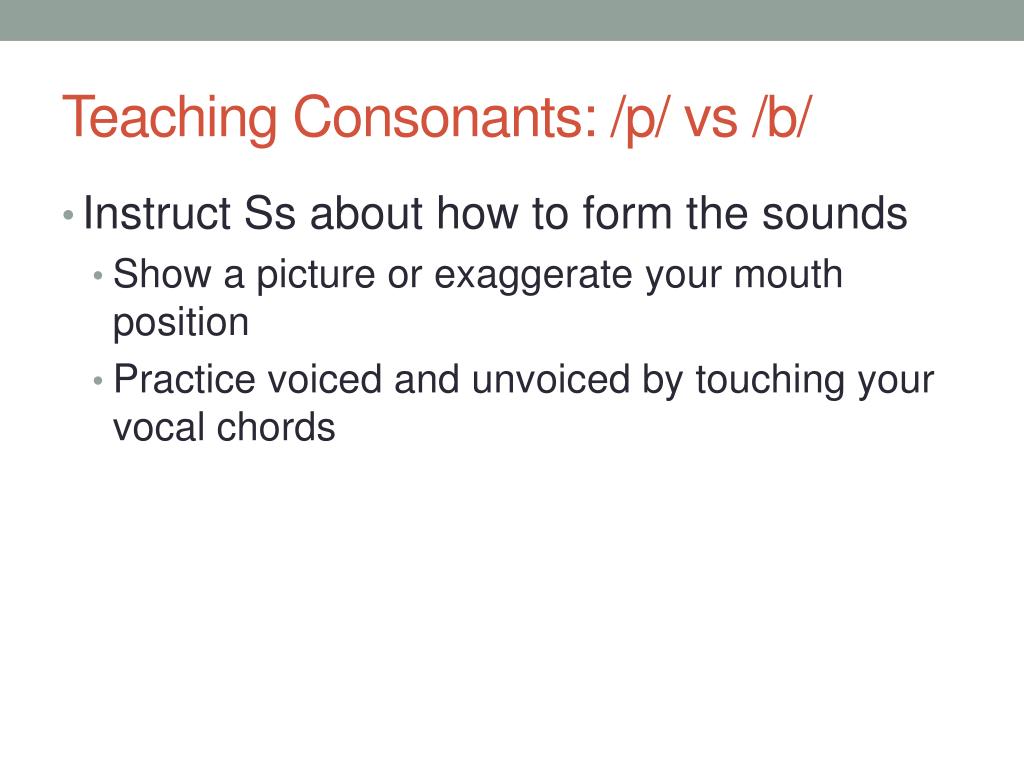 Teaching Consonants: /p/ vs /b/

• Instruct Ss about how to form the sounds
  • Show a picture or exaggerate your mouth position
  • Practice voiced and unvoiced by touching your vocal chords